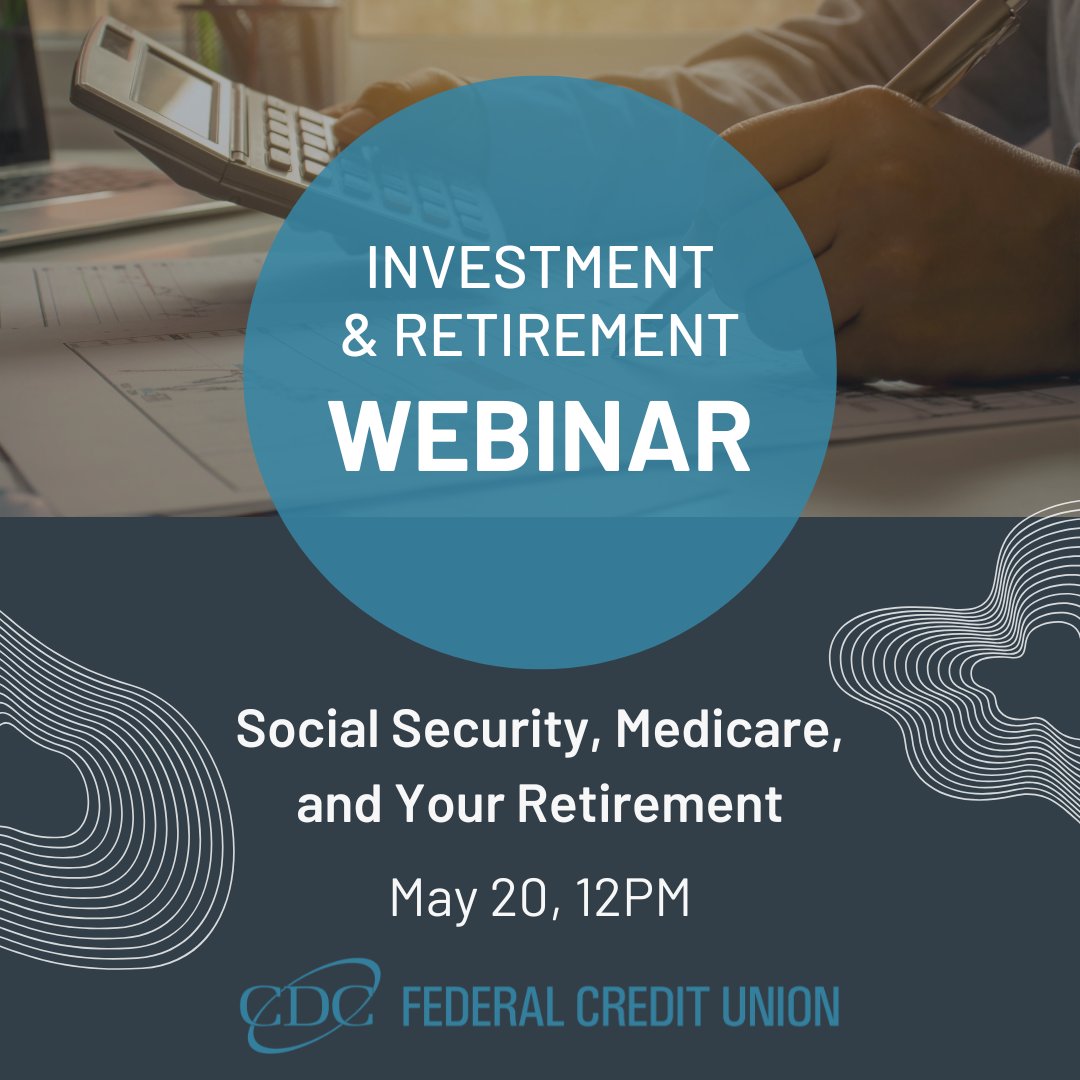 INVESTMENT
& RETIREMENT
WEBINAR

Social Security, Medicare, and Your Retirement

May 20, 12PM

CDC FEDERAL CREDIT UNION